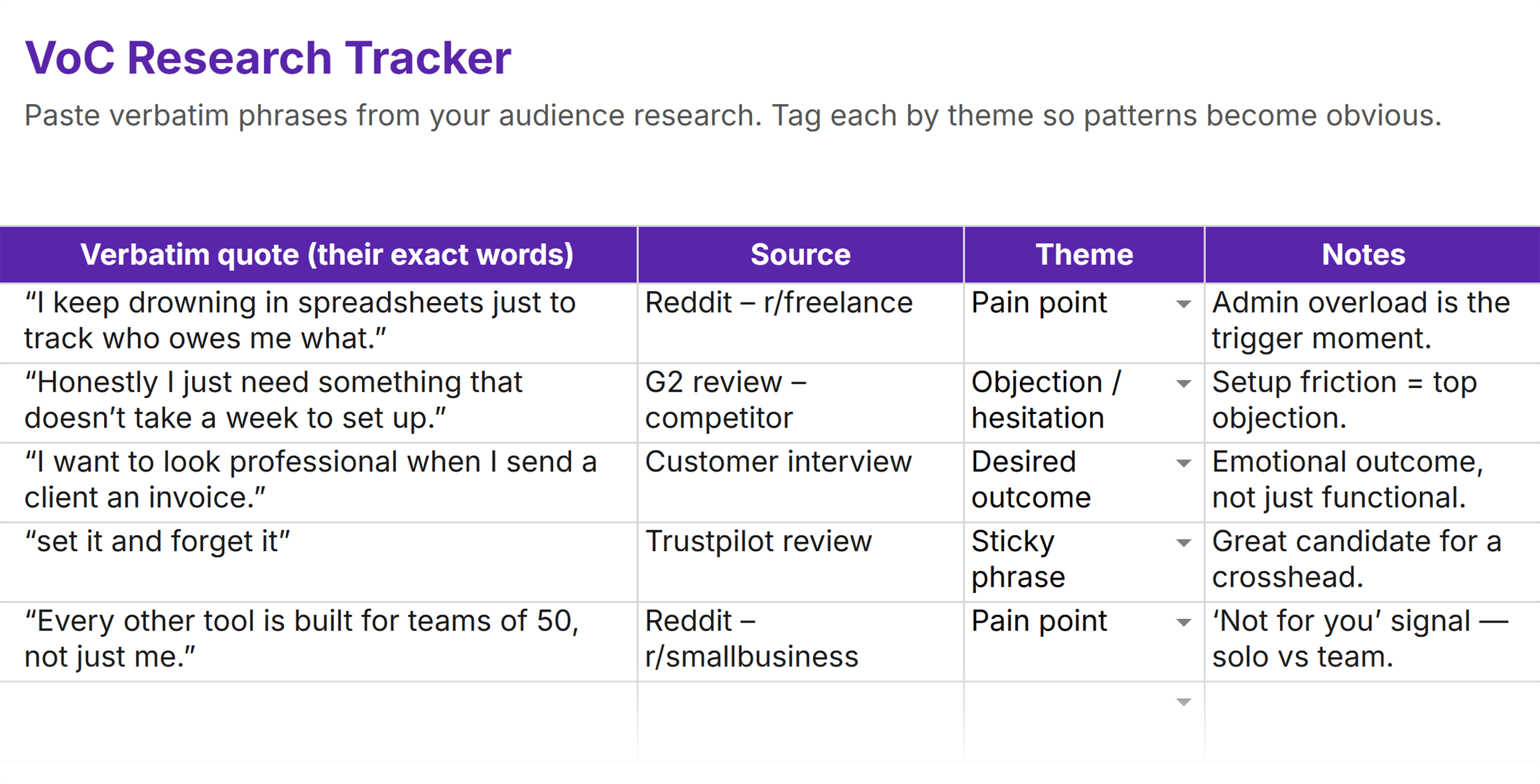 VoC Research Tracker

Paste verbatim phrases from your audience research. Tag each by theme so patterns become obvious.

| Verbatim quote (their exact words) | Source | Theme | Notes |
|---|---|---|---|
| “I keep drowning in spreadsheets just to track who owes me what.” | Reddit – r/freelance | Pain point | Admin overload is the trigger moment. |
| “Honestly I just need something that doesn’t take a week to set up.” | G2 review – competitor | Objection / hesitation | Setup friction = top objection. |
| “I want to look professional when I send a client an invoice.” | Customer interview | Desired outcome | Emotional outcome, not just functional. |
| “set it and forget it” | Trustpilot review | Sticky phrase | Great candidate for a crosshead. |
| “Every other tool is built for teams of 50, not just me.” | Reddit – r/smallbusiness | Pain point | ‘Not for you’ signal — solo vs team. |
| | | | |